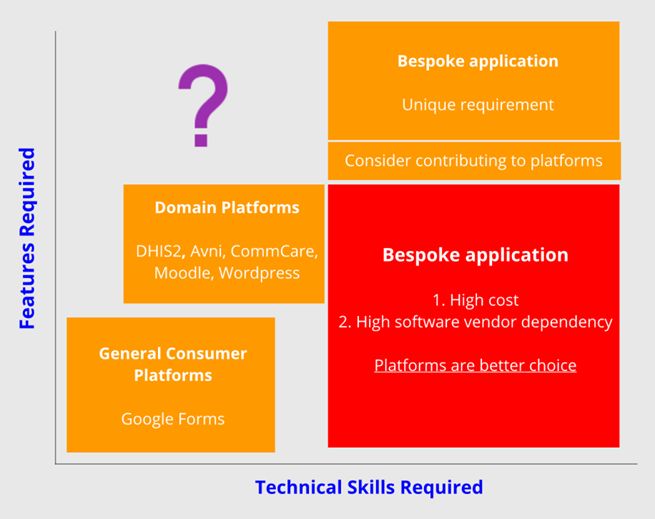 Features Required

?

Bespoke application

Unique requirement

Consider contributing to platforms

Domain Platforms

DHIS2, Avni, CommCare, Moodle, Wordpress

Bespoke application

1. High cost
2. High software vendor dependency

Platforms are better choice

General Consumer Platforms

Google Forms

Technical Skills Required